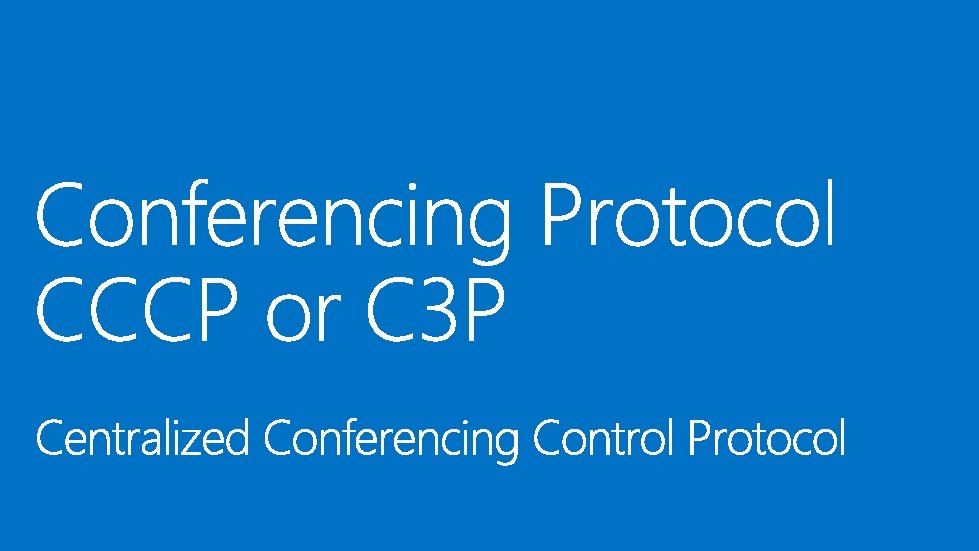 Conferencing Protocol
CCCP or C3P

Centralized Conferencing Control Protocol